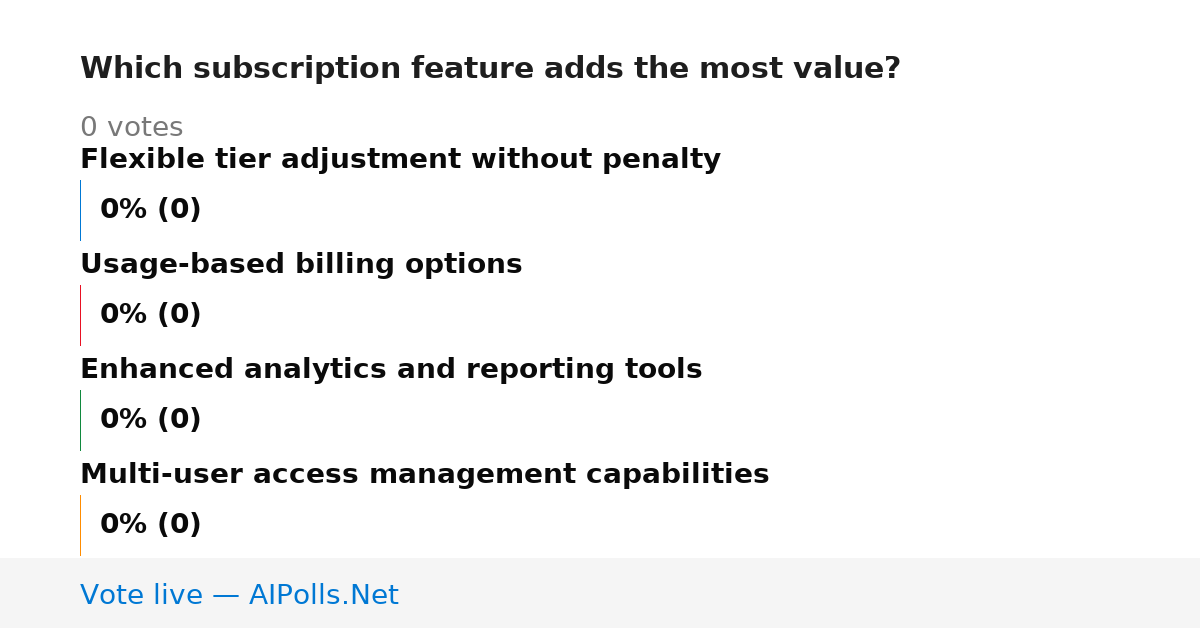 Which subscription feature adds the most value?

0 votes

Flexible tier adjustment without penalty

0% (0)

Usage-based billing options

0% (0)

Enhanced analytics and reporting tools

0% (0)

Multi-user access management capabilities

0% (0)

Vote live — AIPolls.Net